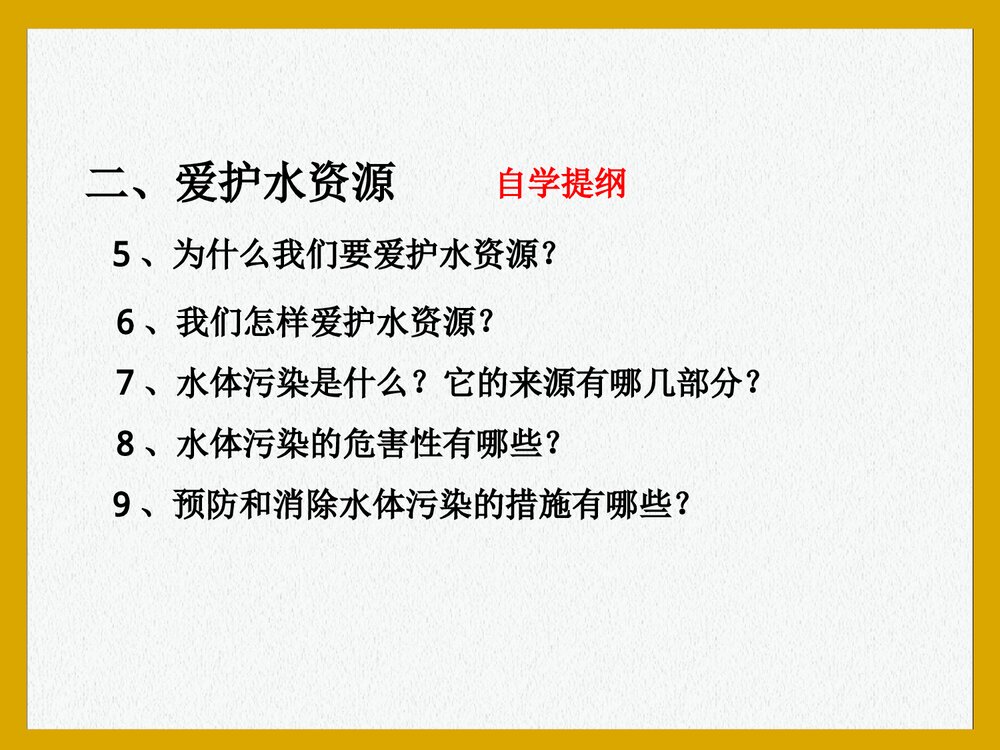 二、爱护水资源　自学提纲

5、为什么我们要爱护水资源?

6、我们怎样爱护水资源?

7、水体污染是什么?它的来源有哪几部分?

8、水体污染的危害性有哪些?

9、预防和消除水体污染的措施有哪些?